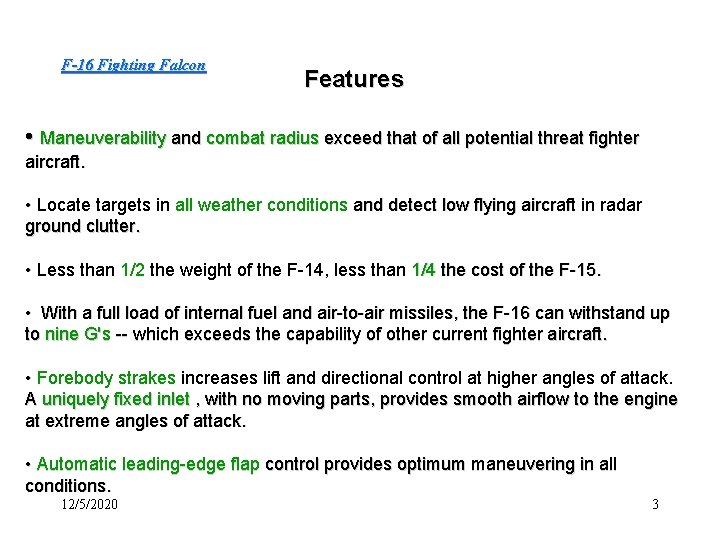 F-16 Fighting Falcon

Features

• Maneuverability and combat radius exceed that of all potential threat fighter aircraft.

• Locate targets in all weather conditions and detect low flying aircraft in radar ground clutter.

• Less than 1/2 the weight of the F-14, less than 1/4 the cost of the F-15.

• With a full load of internal fuel and air-to-air missiles, the F-16 can withstand up to nine G's -- which exceeds the capability of other current fighter aircraft.

• Forebody strakes increases lift and directional control at higher angles of attack. A uniquely fixed inlet , with no moving parts, provides smooth airflow to the engine at extreme angles of attack.

• Automatic leading-edge flap control provides optimum maneuvering in all conditions.

12/5/2020

3